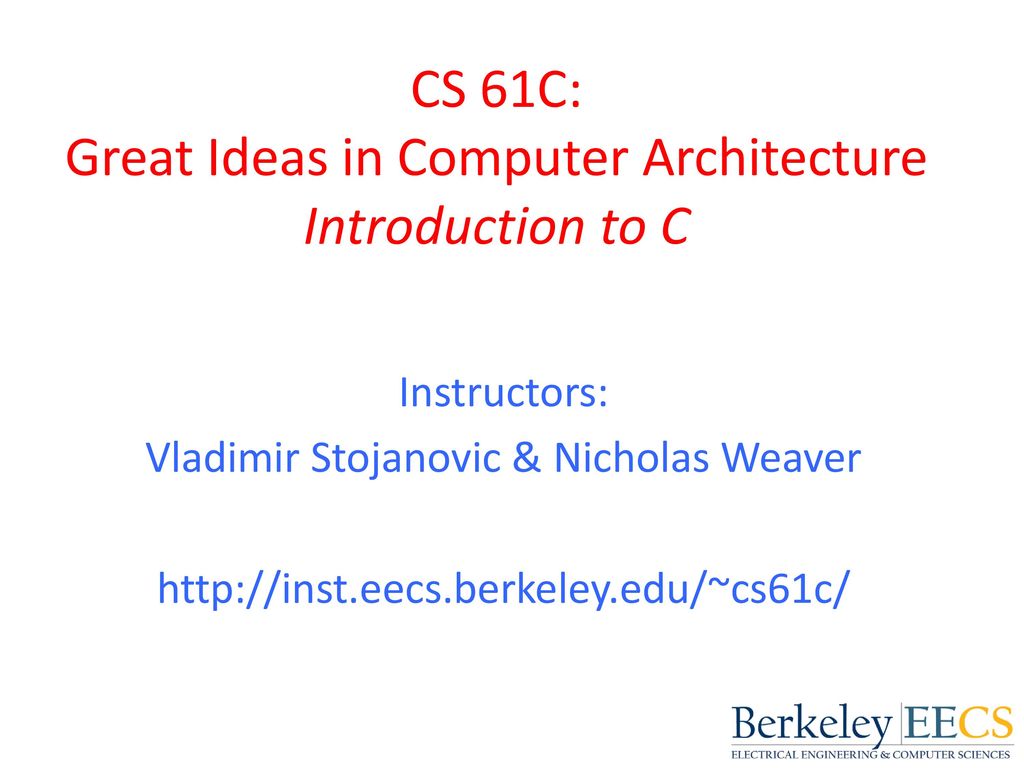 CS 61C:
Great Ideas in Computer Architecture
Introduction to C

Instructors:
Vladimir Stojanovic & Nicholas Weaver

http://inst.eecs.berkeley.edu/~cs61c/

Berkeley EECS
ELECTRICAL ENGINEERING & COMPUTER SCIENCES